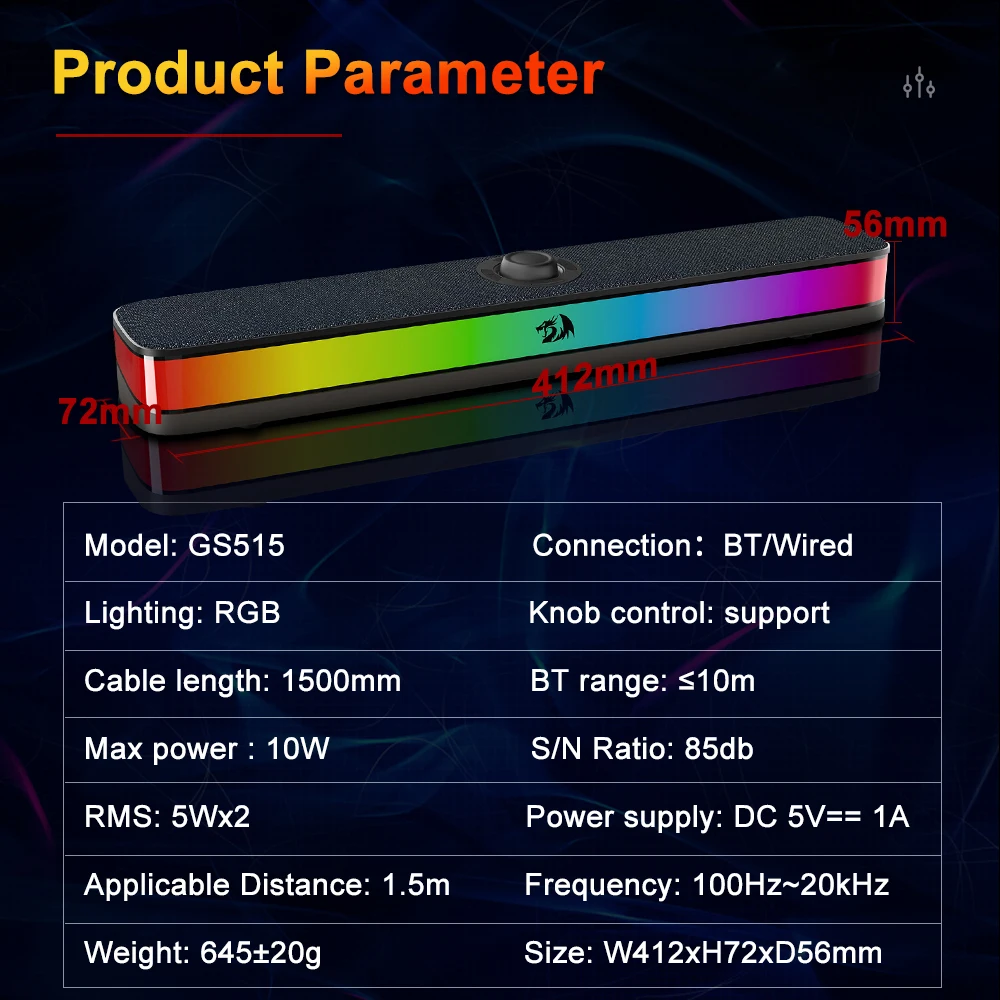 Product Parameter

56mm

412mm

72mm

| Model: GS515 | Connection: BT/Wired |
|---|---|
| Lighting: RGB | Knob control: support |
| Cable length: 1500mm | BT range: ≤10m |
| Max power : 10W | S/N Ratio: 85db |
| RMS: 5Wx2 | Power supply: DC 5V== 1A |
| Applicable Distance: 1.5m | Frequency: 100Hz~20kHz |
| Weight: 645±20g | Size: W412xH72xD56mm |